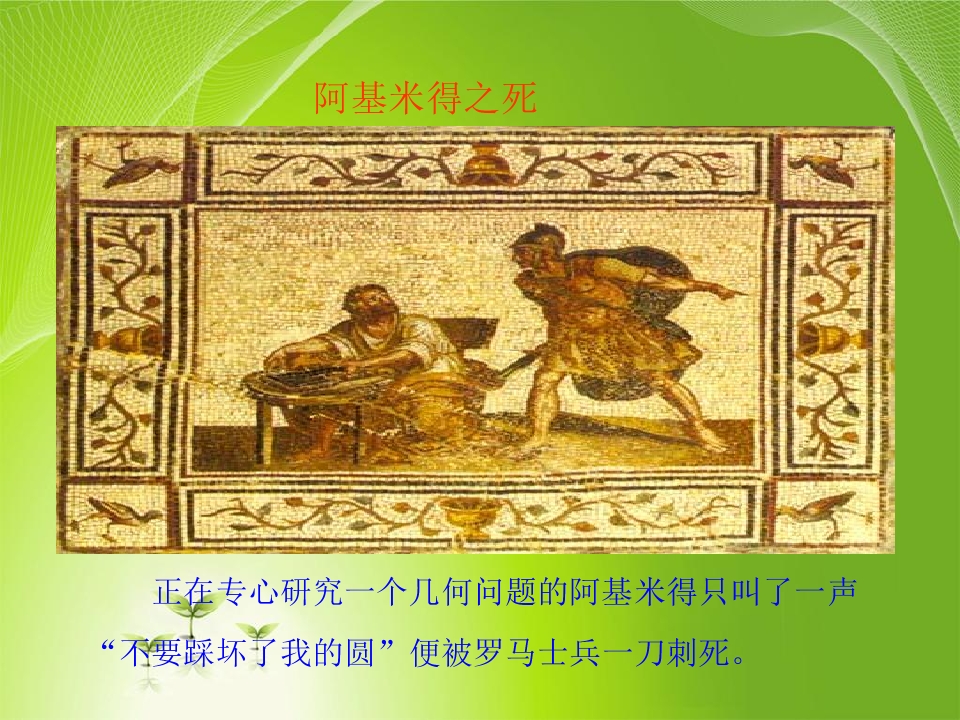 阿基米得之死

正在专心研究一个几何问题的阿基米得只叫了一声“不要踩坏了我的圆”便被罗马士兵一刀刺死。